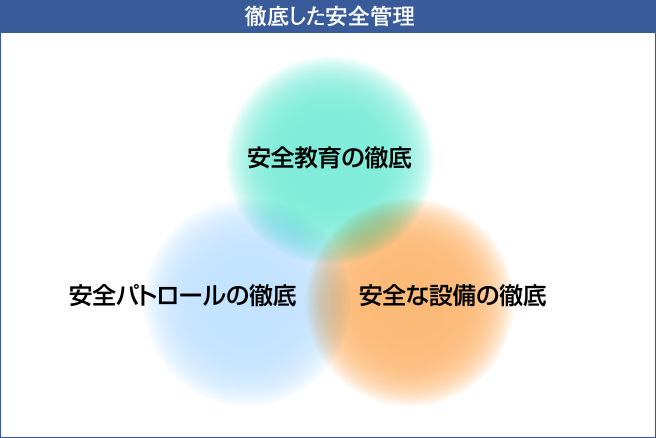 徹底した安全管理

安全教育の徹底

安全パトロールの徹底

安全な設備の徹底